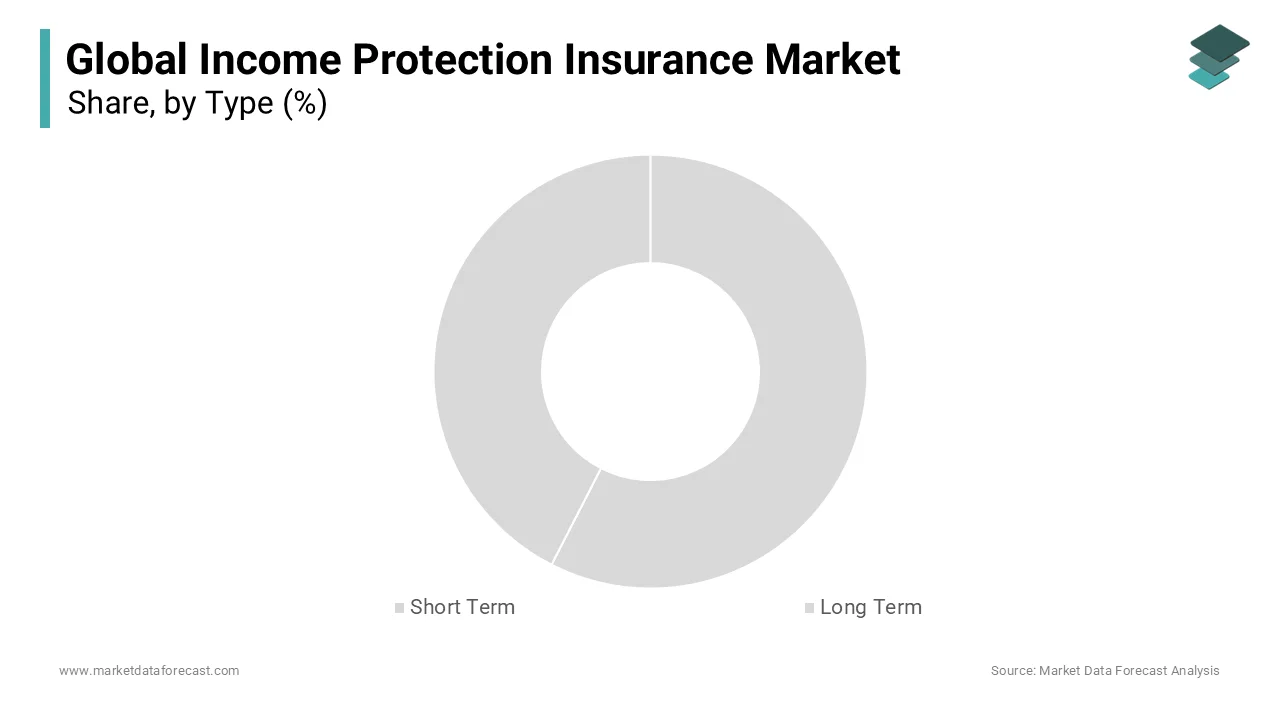 Global Income Protection Insurance Market
Share, by Type (%)

Short Term
Long Term

www.marketdataforecast.com
Source: Market Data Forecast Analysis